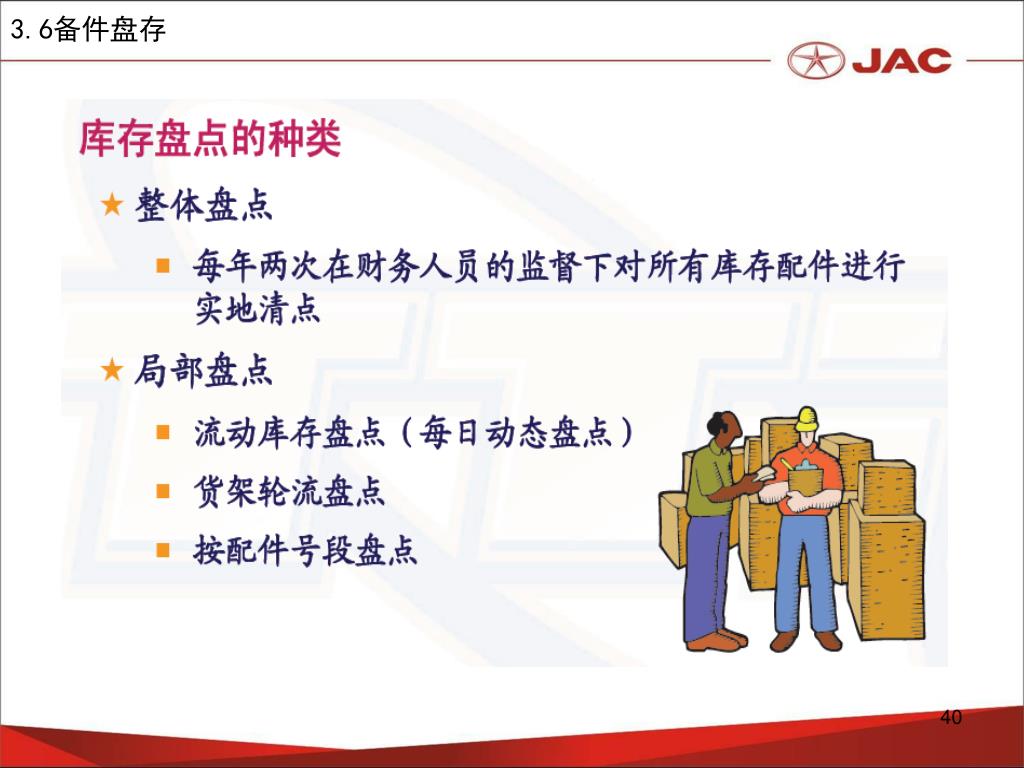 3.6备件盘存

JAC

库存盘点的种类

★ 整体盘点

■ 每年两次在财务人员的监督下对所有库存配件进行实地清点

★ 局部盘点

■ 流动库存盘点（每日动态盘点）

■ 货架轮流盘点

■ 按配件号段盘点

40